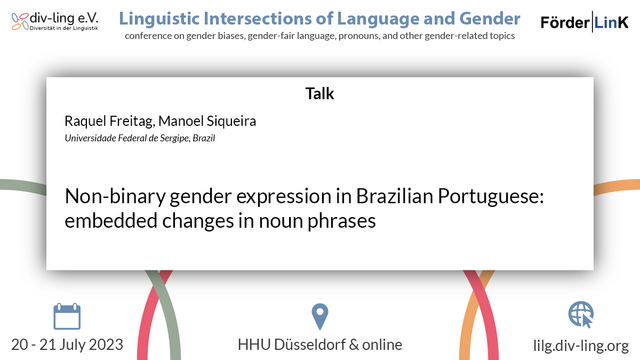 div-ling e.V.
Diversität in der Linguistik

Linguistic Intersections of Language and Gender
conference on gender biases, gender-fair language, pronouns, and other gender-related topics

Förder|LinK

Talk

Raquel Freitag, Manoel Siqueira
Universidade Federal de Sergipe, Brazil

Non-binary gender expression in Brazilian Portuguese: embedded changes in noun phrases

20 - 21 July 2023

HHU Düsseldorf & online

lilg.div-ling.org